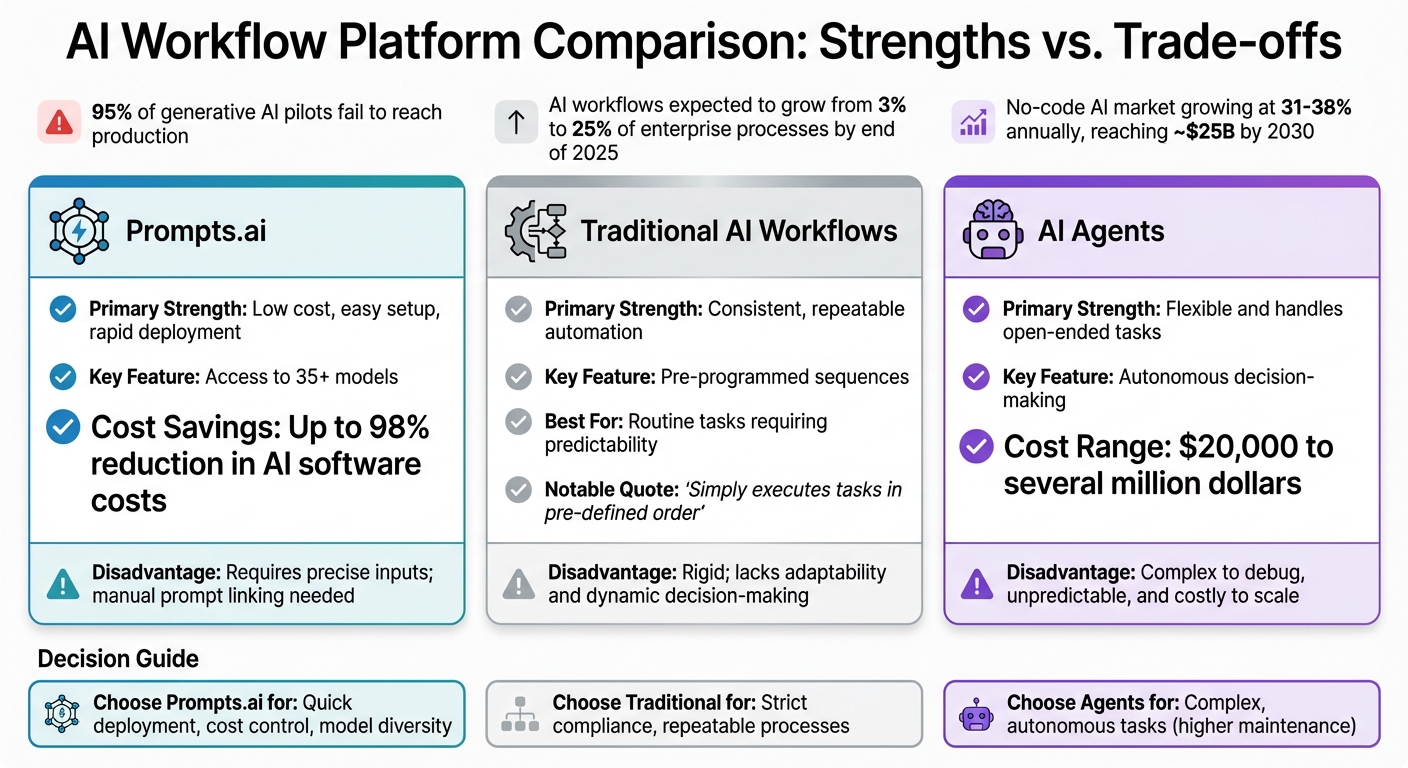 AI Workflow Platform Comparison: Strengths vs. Trade-offs

95% of generative AI pilots fail to reach production

AI workflows expected to grow from 3% to 25% of enterprise processes by end of 2025

No-code AI market growing at 31-38% annually, reaching ~$25B by 2030

Prompts.ai

Primary Strength: Low cost, easy setup, rapid deployment

Key Feature: Access to 35+ models

Cost Savings: Up to 98% reduction in AI software costs

Disadvantage: Requires precise inputs; manual prompt linking needed

Traditional AI Workflows

Primary Strength: Consistent, repeatable automation

Key Feature: Pre-programmed sequences

Best For: Routine tasks requiring predictability

Notable Quote: 'Simply executes tasks in pre-defined order'

Disadvantage: Rigid; lacks adaptability and dynamic decision-making

AI Agents

Primary Strength: Flexible and handles open-ended tasks

Key Feature: Autonomous decision-making

Cost Range: $20,000 to several million dollars

Disadvantage: Complex to debug, unpredictable, and costly to scale

Decision Guide

Choose Prompts.ai for: Quick deployment, cost control, model diversity

Choose Traditional for: Strict compliance, repeatable processes

Choose Agents for: Complex, autonomous tasks (higher maintenance)